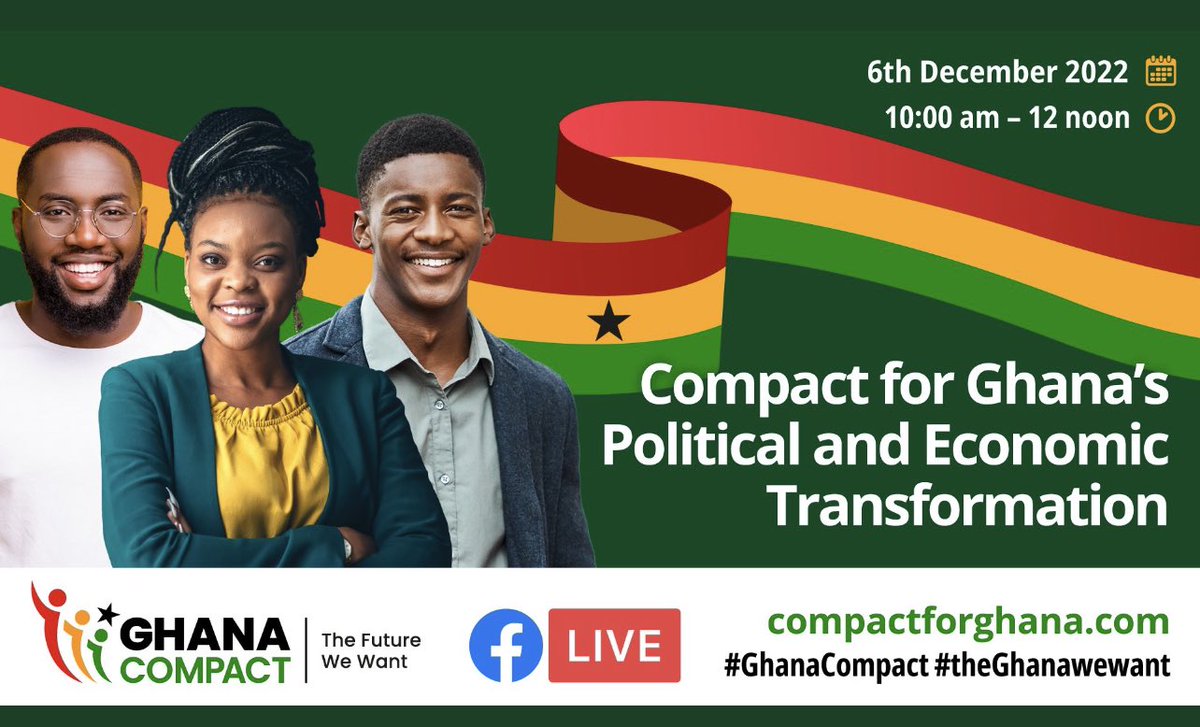 6th December 2022
10:00 am – 12 noon

Compact for Ghana's Political and Economic Transformation

GHANA COMPACT
The Future We Want

LIVE

compactforghana.com
#GhanaCompact #theGhanawewant